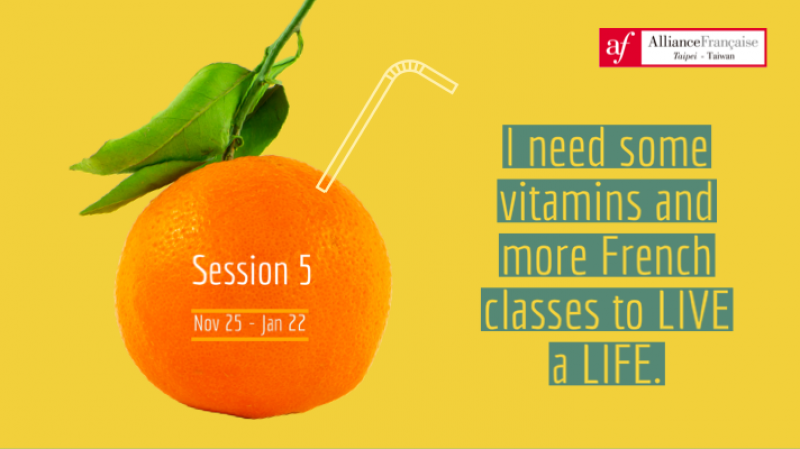 af AllianceFrançaise
Taipei - Taiwan

Session 5
Nov 25 - Jan 22

I need some vitamins and more French classes to LIVE a LIFE.